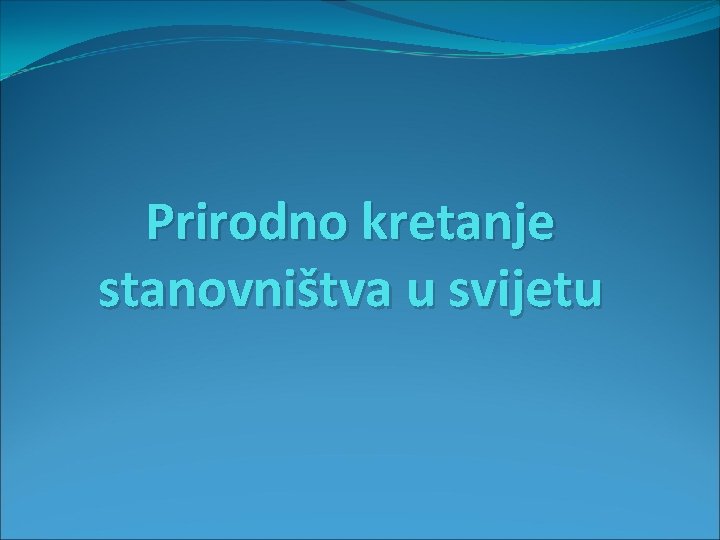 Prirodno kretanje stanovništva u svijetu